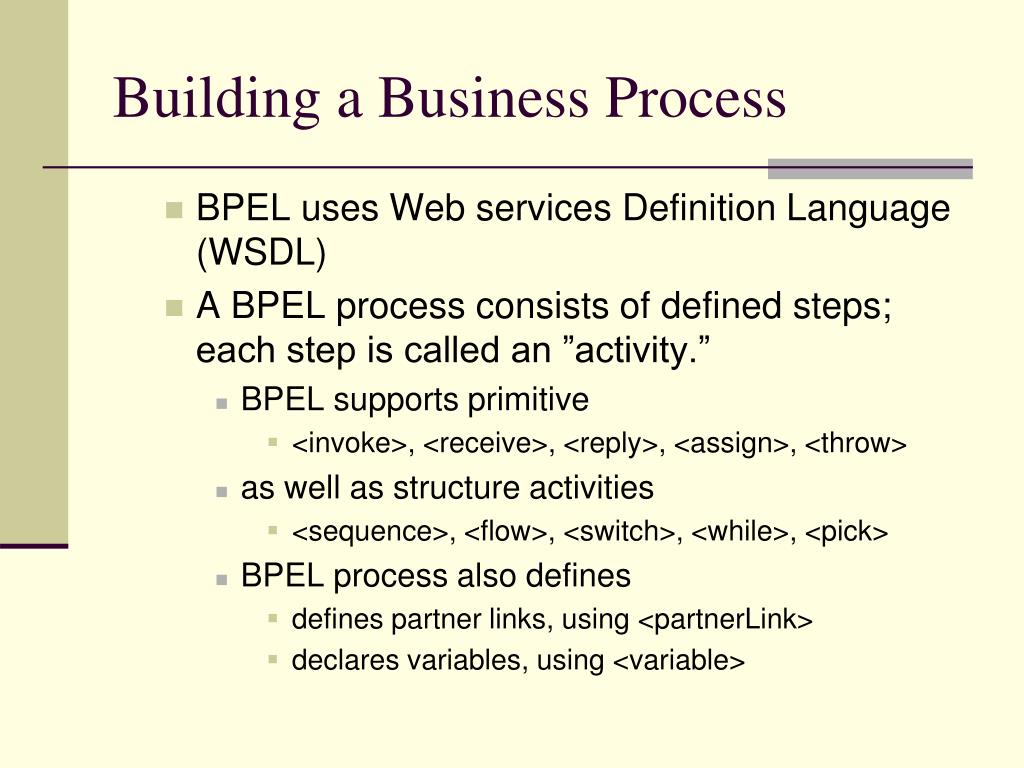 Building a Business Process

BPEL uses Web services Definition Language (WSDL)

A BPEL process consists of defined steps; each step is called an ”activity.”

BPEL supports primitive

<invoke>, <receive>, <reply>, <assign>, <throw>

as well as structure activities

<sequence>, <flow>, <switch>, <while>, <pick>

BPEL process also defines

defines partner links, using <partnerLink>

declares variables, using <variable>